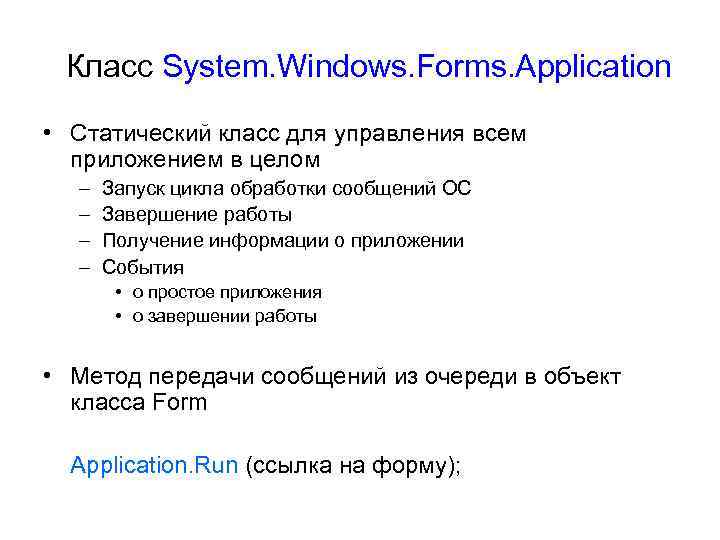 Класс System.Windows.Forms.Application

• Статический класс для управления всем приложением в целом
– Запуск цикла обработки сообщений ОС
– Завершение работы
– Получение информации о приложении
– События
• о простое приложения
• о завершении работы

• Метод передачи сообщений из очереди в объект класса Form

Application.Run (ссылка на форму);